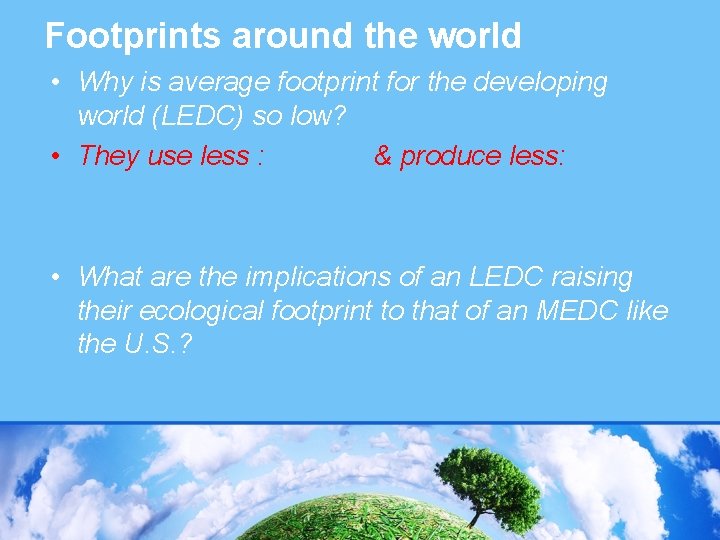 Footprints around the world

• Why is average footprint for the developing world (LEDC) so low?

• They use less : & produce less:

• What are the implications of an LEDC raising their ecological footprint to that of an MEDC like the U.S.?